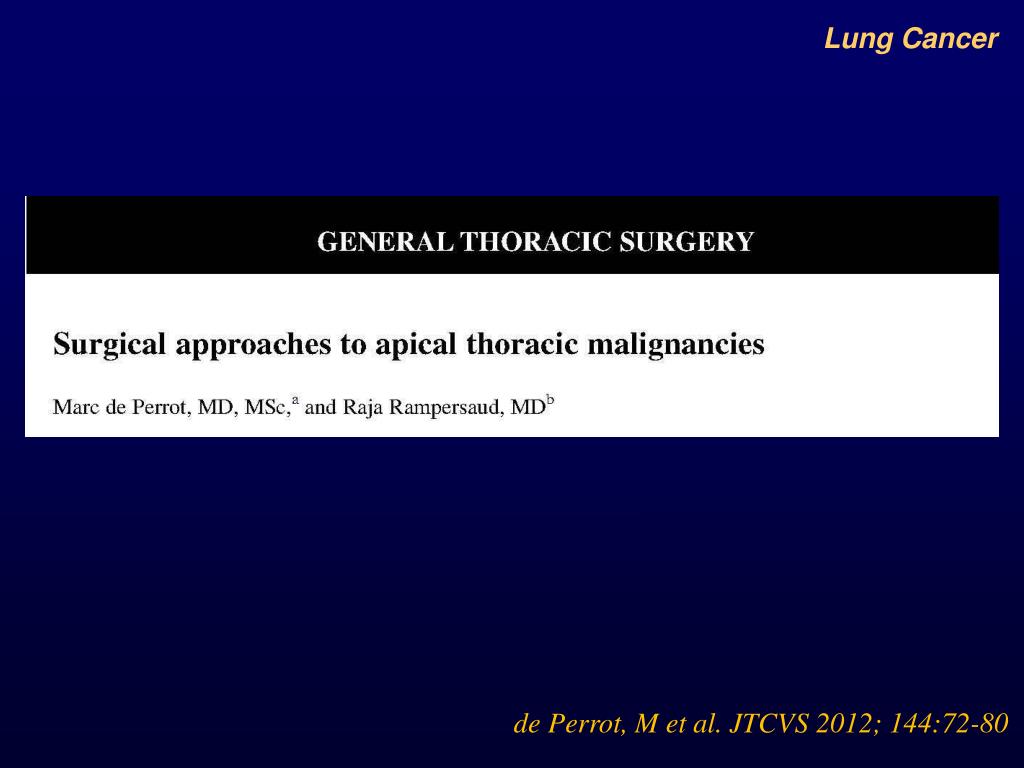 Lung Cancer

GENERAL THORACIC SURGERY

Surgical approaches to apical thoracic malignancies

Marc de Perrot, MD, MSc,$^a$ and Raja Rampersaud, MD$^b$

de Perrot, M et al. JTCVS 2012; 144:72-80